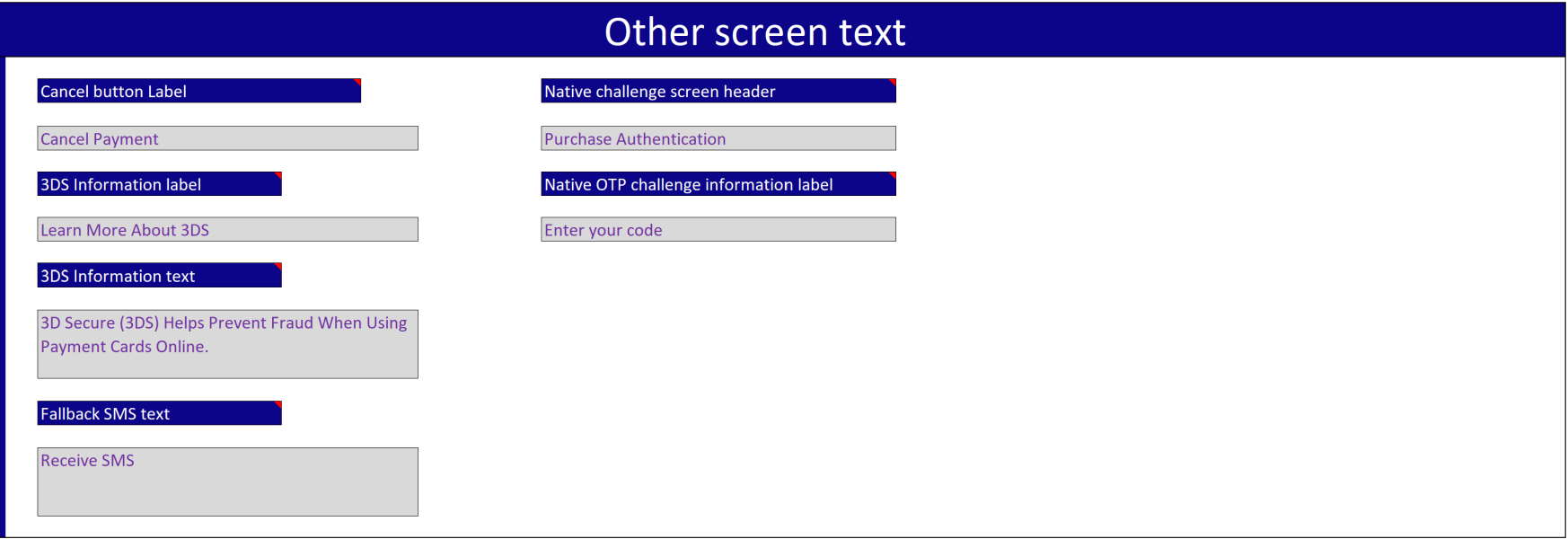 Other screen text

Cancel button Label

Cancel Payment

3DS Information label

Learn More About 3DS

3DS Information text

3D Secure (3DS) Helps Prevent Fraud When Using Payment Cards Online.

Fallback SMS text

Receive SMS

Native challenge screen header

Purchase Authentication

Native OTP challenge information label

Enter your code